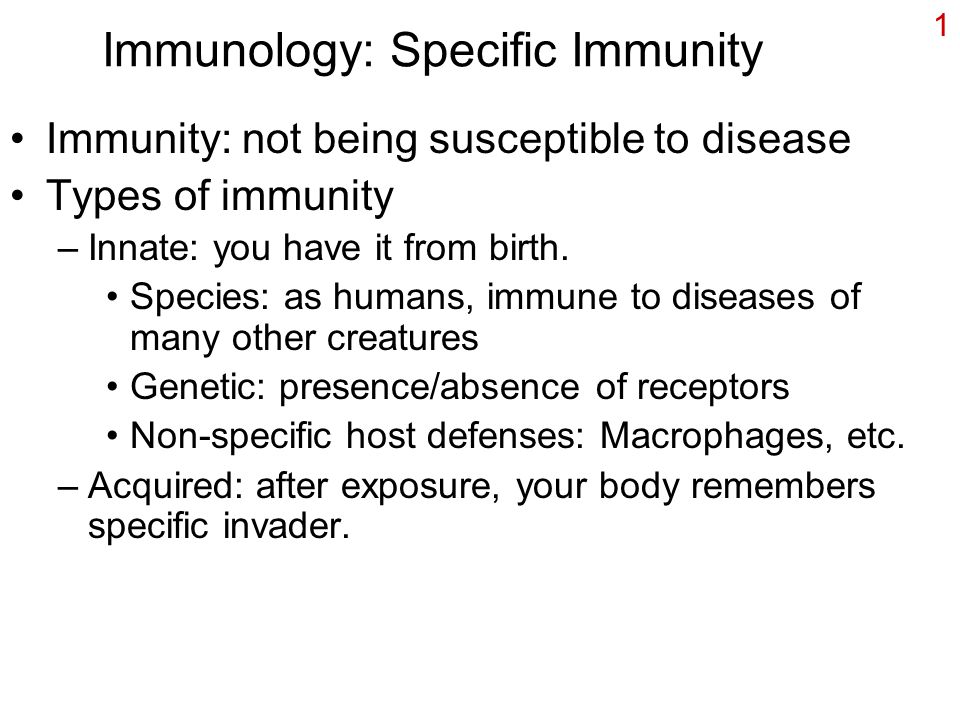 1

Immunology: Specific Immunity

• Immunity: not being susceptible to disease
• Types of immunity
– Innate: you have it from birth.
• Species: as humans, immune to diseases of many other creatures
• Genetic: presence/absence of receptors
• Non-specific host defenses: Macrophages, etc.
– Acquired: after exposure, your body remembers specific invader.